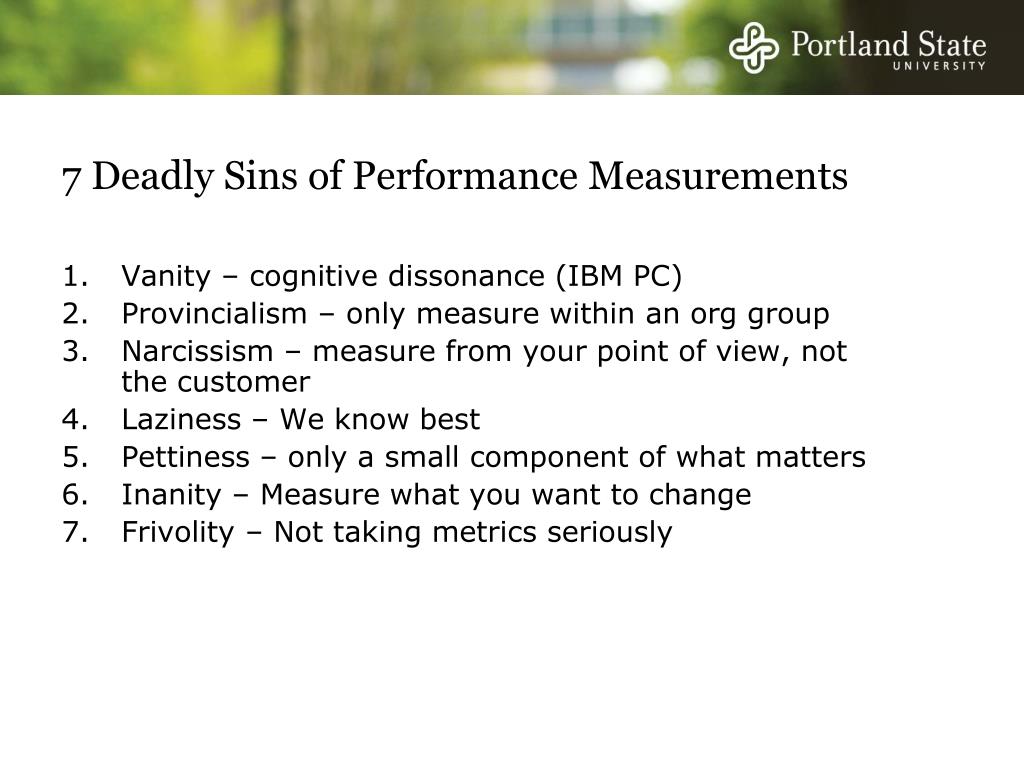 Portland State
UNIVERSITY

7 Deadly Sins of Performance Measurements

1. Vanity – cognitive dissonance (IBM PC)
2. Provincialism – only measure within an org group
3. Narcissism – measure from your point of view, not the customer
4. Laziness – We know best
5. Pettiness – only a small component of what matters
6. Inanity – Measure what you want to change
7. Frivolity – Not taking metrics seriously